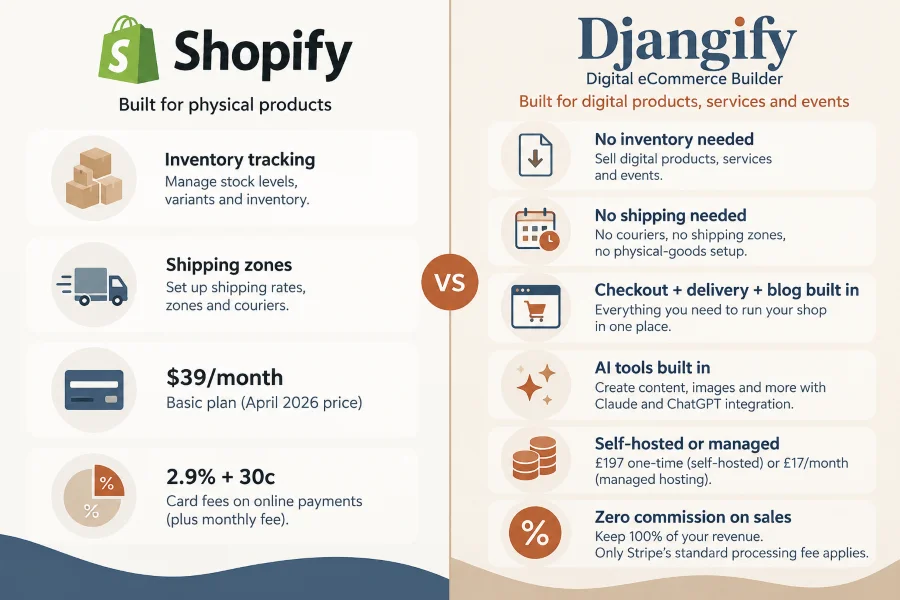 Shopify

Built for physical products

Inventory tracking
Manage stock levels, variants and inventory.

Shipping zones
Set up shipping rates, zones and couriers.

$39/month
Basic plan (April 2026 price)

%
%
2.9% + 30c
Card fees on online payments (plus monthly fee).

VS

Djangify
Digital eCommerce Builder
Built for digital products, services and events

No inventory needed
Sell digital products, services and events.

No shipping needed
No couriers, no shipping zones, no physical-goods setup.

Checkout + delivery + blog built in
Everything you need to run your shop in one place.

AI tools built in
Create content, images and more with Claude and ChatGPT integration.

Self-hosted or managed
£197 one-time (self-hosted) or £17/month (managed hosting).

%
Zero commission on sales
Keep 100% of your revenue. Only Stripe's standard processing fee applies.